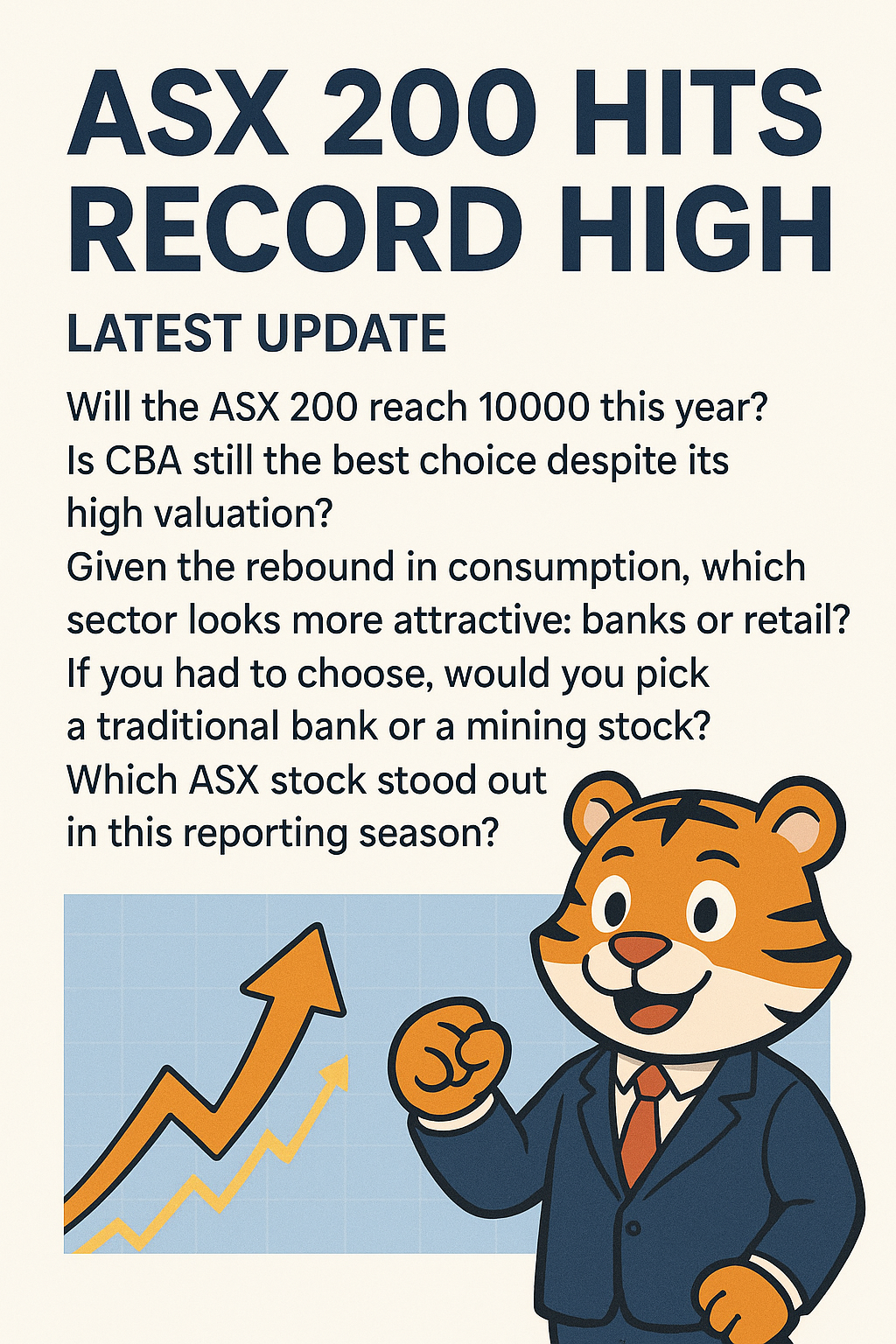 ASX 200 HITS RECORD HIGH

LATEST UPDATE

Will the ASX 200 reach 10000 this year?
Is CBA still the best choice despite its high valuation?
Given the rebound in consumption, which sector looks more attractive: banks or retail?
If you had to choose, would you pick a traditional bank or a mining stock?
Which ASX stock stood out in this reporting season?